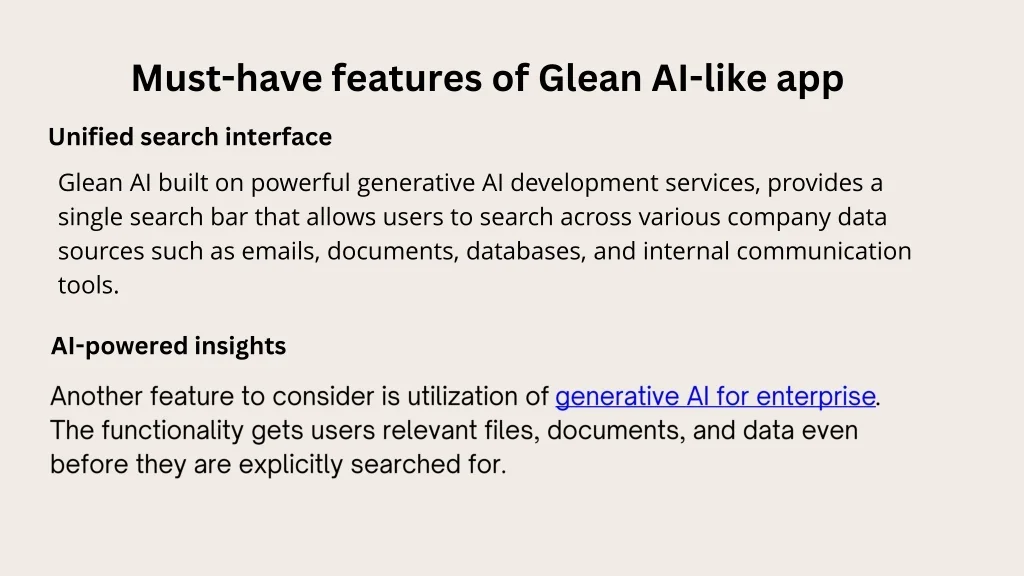 Must-have features of Glean AI-like app

Unified search interface

Glean AI built on powerful generative AI development services, provides a single search bar that allows users to search across various company data sources such as emails, documents, databases, and internal communication tools.

AI-powered insights

Another feature to consider is utilization of generative AI for enterprise. The functionality gets users relevant files, documents, and data even before they are explicitly searched for.